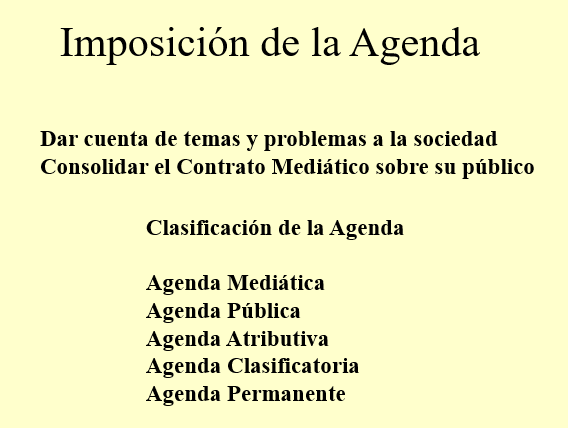 Imposición de la Agenda

Dar cuenta de temas y problemas a la sociedad
Consolidar el Contrato Mediático sobre su público

Clasificación de la Agenda

Agenda Mediática
Agenda Pública
Agenda Atributiva
Agenda Clasificatoria
Agenda Permanente